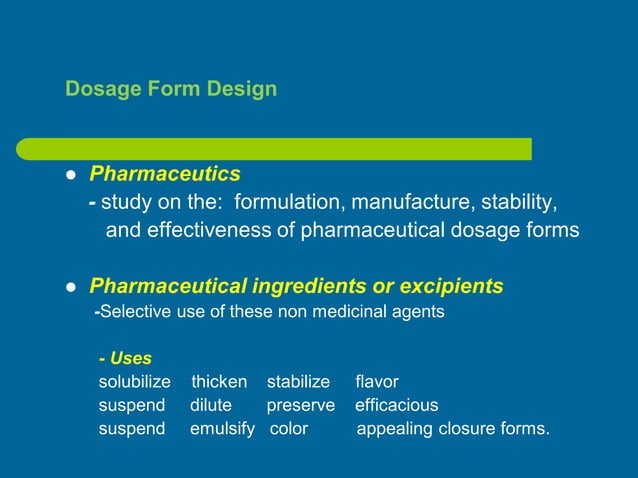 Dosage Form Design

● Pharmaceutics
- study on the: formulation, manufacture, stability, and effectiveness of pharmaceutical dosage forms

● Pharmaceutical ingredients or excipients
-Selective use of these non medicinal agents

- Uses
solubilize thicken stabilize flavor
suspend dilute preserve efficacious
suspend emulsify color appealing closure forms.